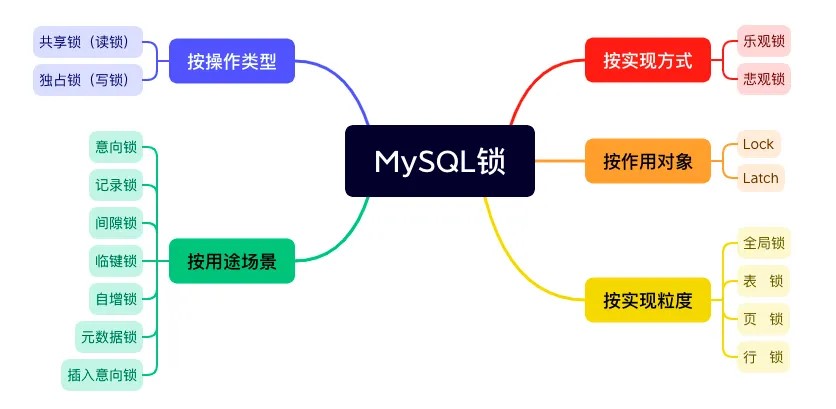 MySQL锁

按操作类型
共享锁（读锁）
独占锁（写锁）

按用途场景
意向锁
记录锁
间隙锁
临键锁
自增锁
元数据锁
插入意向锁

按实现方式
乐观锁
悲观锁

按作用对象
Lock
Latch

按实现粒度
全局锁
表 锁
页 锁
行 锁